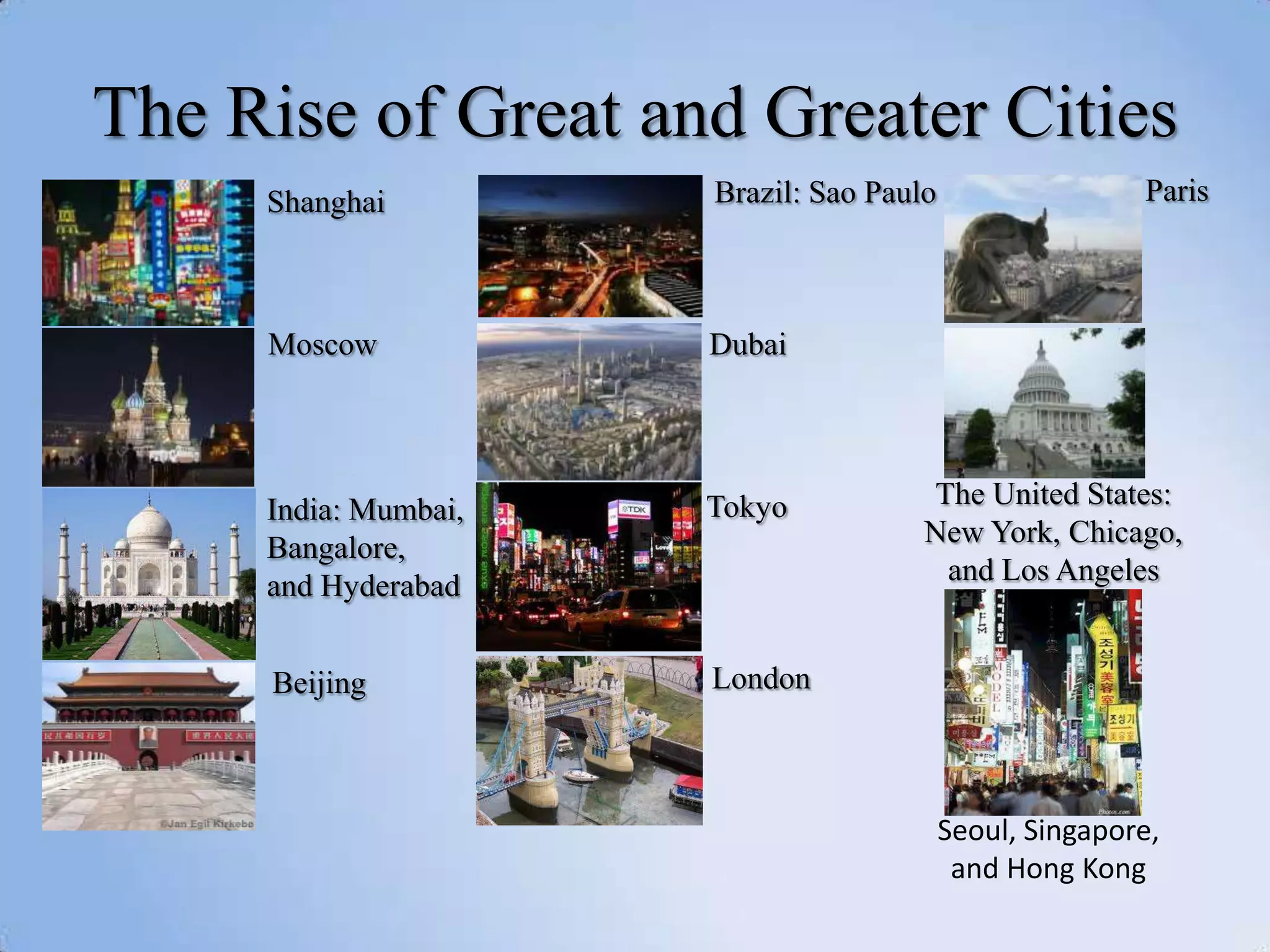 The Rise of Great and Greater Cities

Shanghai

Moscow

India: Mumbai, Bangalore, and Hyderabad

Beijing

©Jan Egil Kirkebø

Brazil: Sao Paulo

Dubai

Tokyo

TDK

London

Paris

The United States: New York, Chicago, and Los Angeles

Seoul, Singapore, and Hong Kong